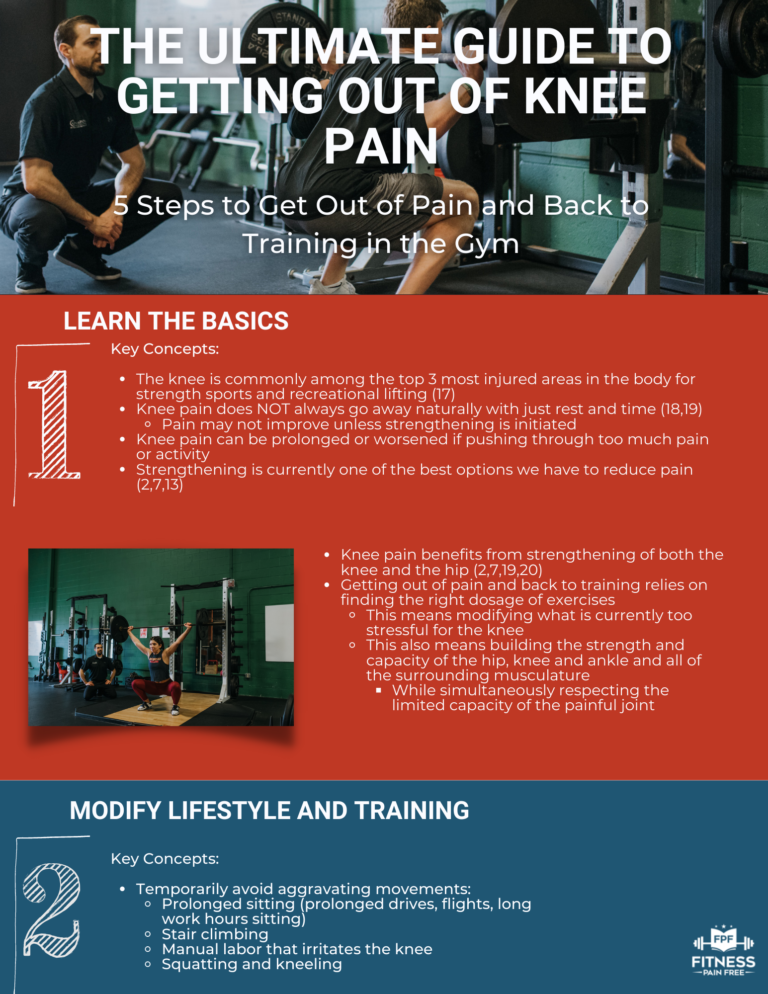 THE ULTIMATE GUIDE TO GETTING OUT OF KNEE PAIN

5 Steps to Get Out of Pain and Back to Training in the Gym

LEARN THE BASICS

1

Key Concepts:

- The knee is commonly among the top 3 most injured areas in the body for strength sports and recreational lifting (17)
- Knee pain does NOT always go away naturally with just rest and time (18,19)
  - Pain may not improve unless strengthening is initiated
- Knee pain can be prolonged or worsened if pushing through too much pain or activity
- Strengthening is currently one of the best options we have to reduce pain (2,7,13)

- Knee pain benefits from strengthening of both the knee and the hip (2,7,19,20)
- Getting out of pain and back to training relies on finding the right dosage of exercises
  - This means modifying what is currently too stressful for the knee
  - This also means building the strength and capacity of the hip, knee and ankle and all of the surrounding musculature
    - While simultaneously respecting the limited capacity of the painful joint

MODIFY LIFESTYLE AND TRAINING

2

Key Concepts:

- Temporarily avoid aggravating movements:
  - Prolonged sitting (prolonged drives, flights, long work hours sitting)
  - Stair climbing
  - Manual labor that irritates the knee
  - Squatting and kneeling

FPF
FITNESS
PAIN FREE